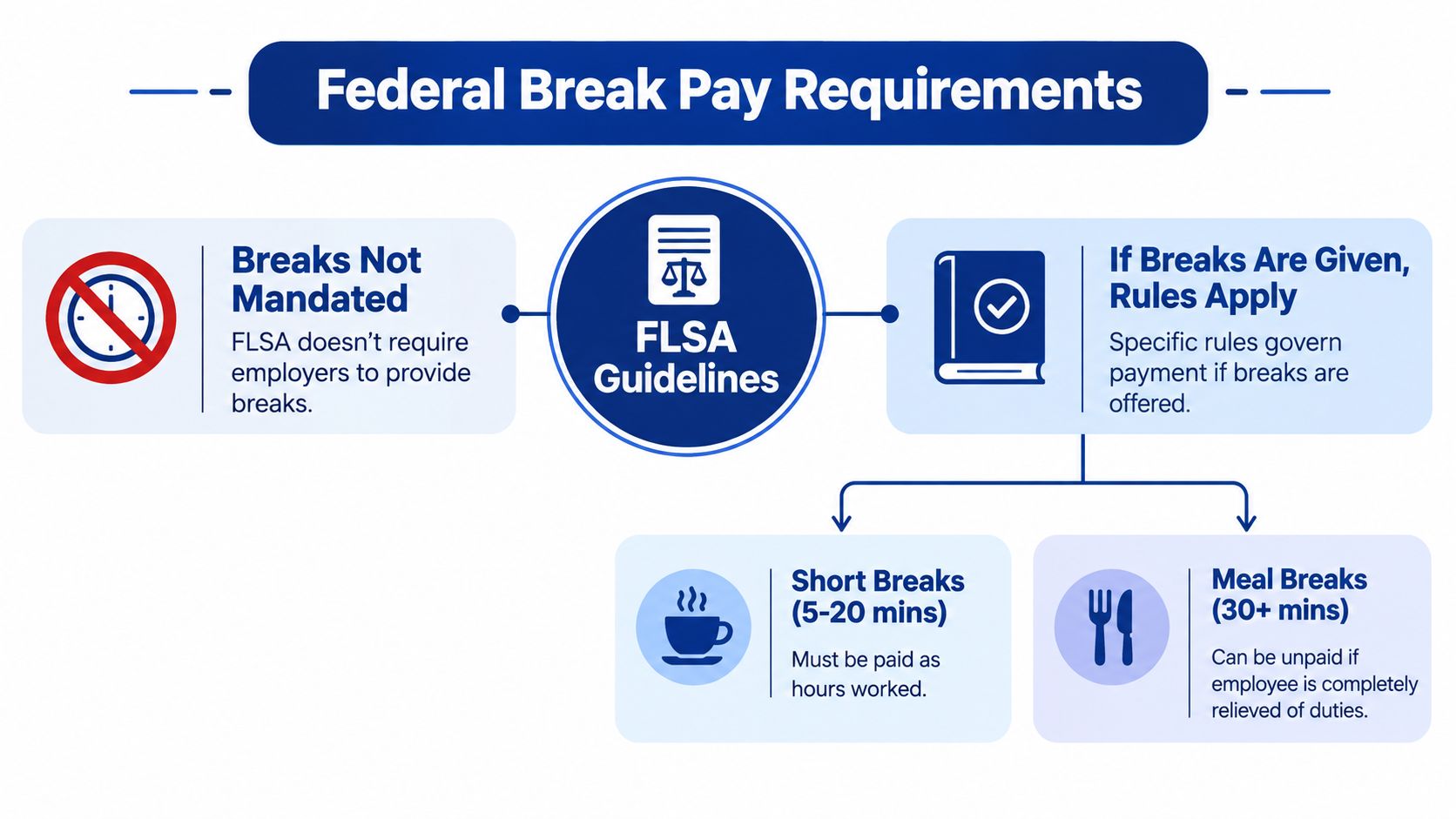 Federal Break Pay Requirements

Breaks Not Mandated

FLSA doesn't require employers to provide breaks.

FLSA Guidelines

If Breaks Are Given, Rules Apply

Specific rules govern payment if breaks are offered.

Short Breaks (5-20 mins)

Must be paid as hours worked.

Meal Breaks (30+ mins)

Can be unpaid if employee is completely relieved of duties.